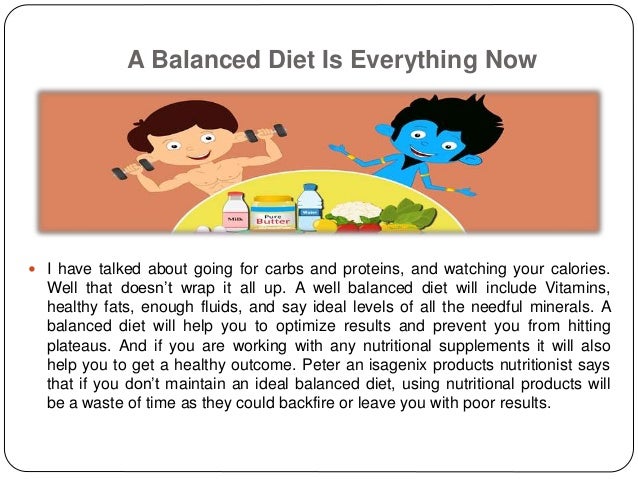 A Balanced Diet Is Everything Now

Milk
Pure Butter
Water

I have talked about going for carbs and proteins, and watching your calories. Well that doesn't wrap it all up. A well balanced diet will include Vitamins, healthy fats, enough fluids, and say ideal levels of all the needful minerals. A balanced diet will help you to optimize results and prevent you from hitting plateaus. And if you are working with any nutritional supplements it will also help you to get a healthy outcome. Peter an isagenix products nutritionist says that if you don't maintain an ideal balanced diet, using nutritional products will be a waste of time as they could backfire or leave you with poor results.